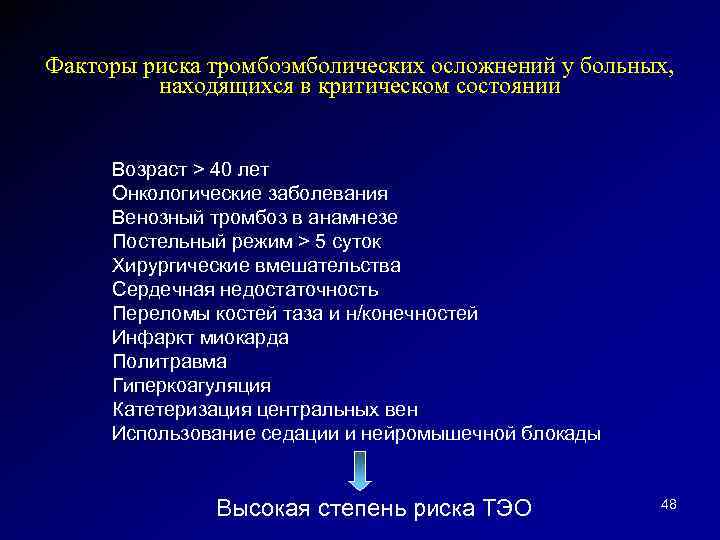 Факторы риска тромбоэмболических осложнений у больных, находящихся в критическом состоянии

Возраст > 40 лет
Онкологические заболевания
Венозный тромбоз в анамнезе
Постельный режим > 5 суток
Хирургические вмешательства
Сердечная недостаточность
Переломы костей таза и н/конечностей
Инфаркт миокарда
Политравма
Гиперкоагуляция
Катетеризация центральных вен
Использование седации и нейромышечной блокады

Высокая степень риска ТЭО

48